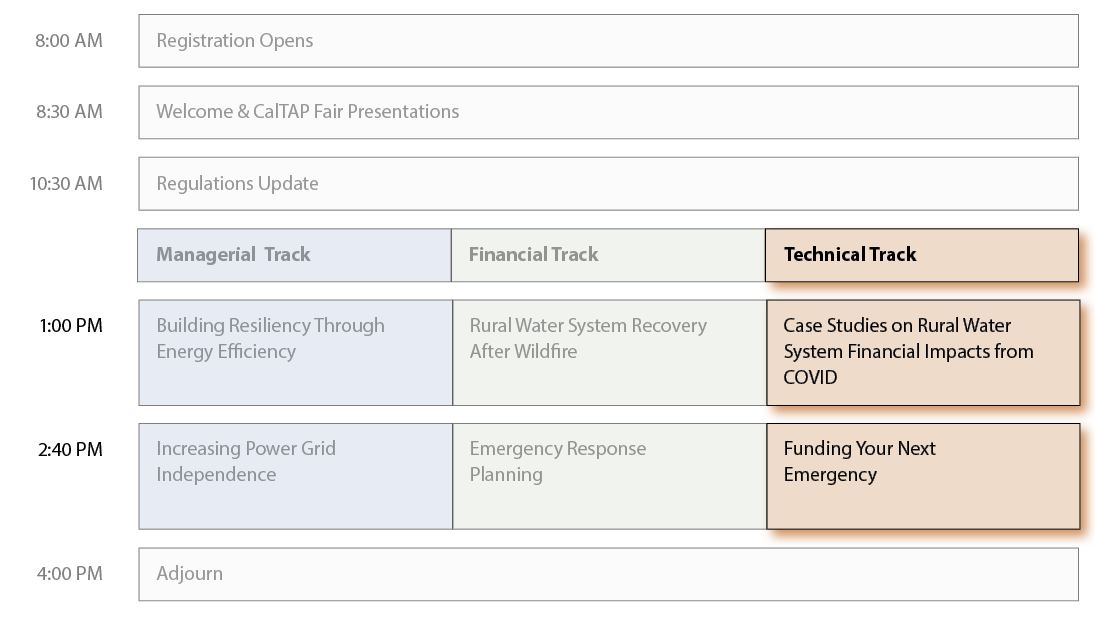 8:00 AM Registration Opens

8:30 AM Welcome & CalTAP Fair Presentations

10:30 AM Regulations Update

| | Managerial Track | Financial Track | Technical Track |
|---|---|---|---|
| 1:00 PM | Building Resiliency Through Energy Efficiency | Rural Water System Recovery After Wildfire | Case Studies on Rural Water System Financial Impacts from COVID |
| 2:40 PM | Increasing Power Grid Independence | Emergency Response Planning | Funding Your Next Emergency |

4:00 PM Adjourn